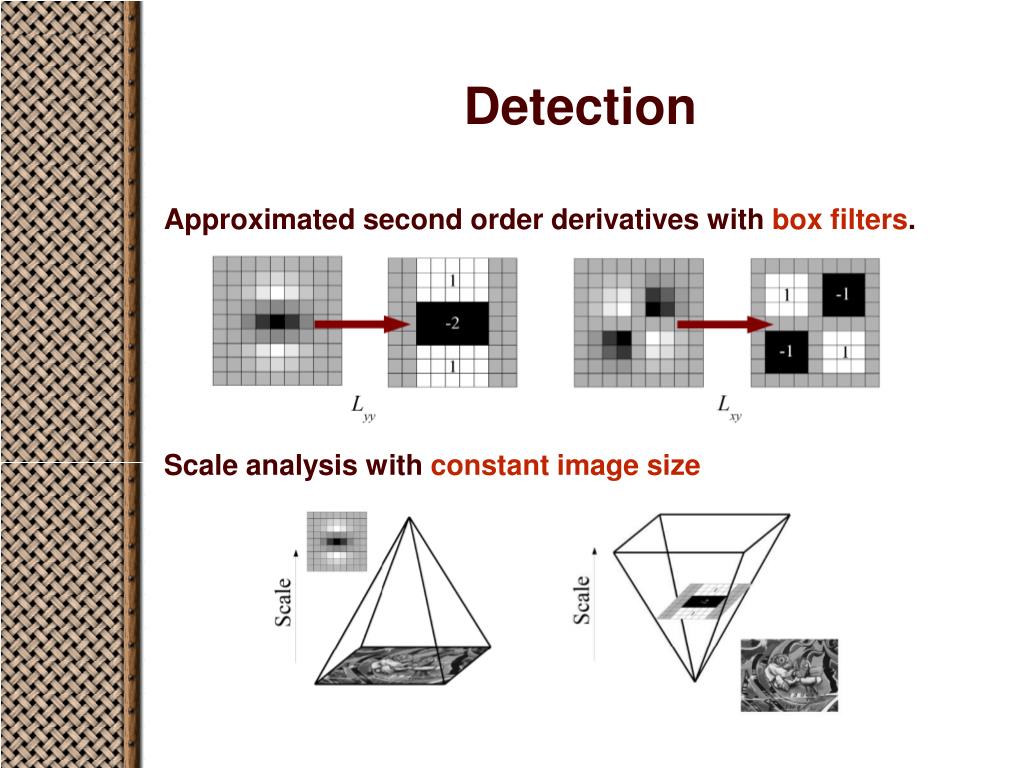 Detection

Approximated second order derivatives with box filters.

1

-2

1

$L_{yy}$

1

-1

-1

1

$L_{xy}$

Scale analysis with constant image size

Scale

Scale